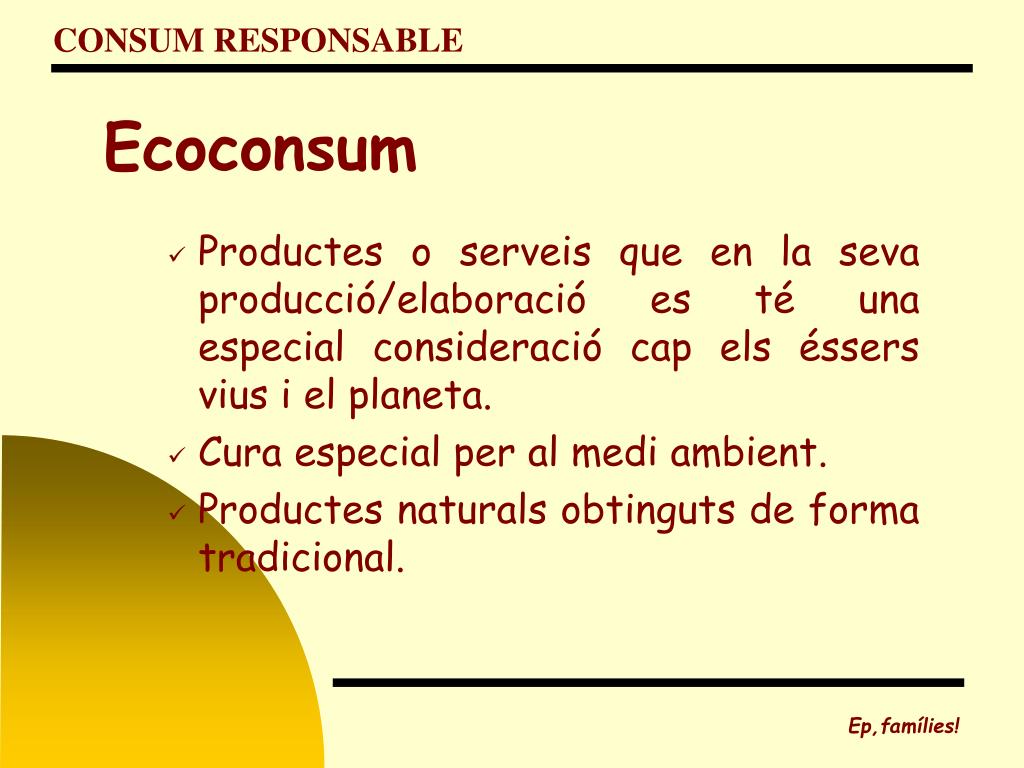 CONSUM RESPONSABLE

Ecoconsum

✓ Productes o serveis que en la seva producció/elaboració es té una especial consideració cap els éssers vius i el planeta.

✓ Cura especial per al medi ambient.

✓ Productes naturals obtinguts de forma tradicional.

Ep, famílies!